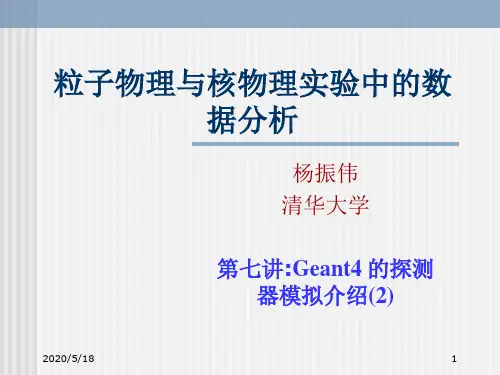 粒子物理与核物理实验中的数据分析

杨振伟
清华大学

第七讲:Geant4 的探测器模拟介绍(2)

2020/5/18

1